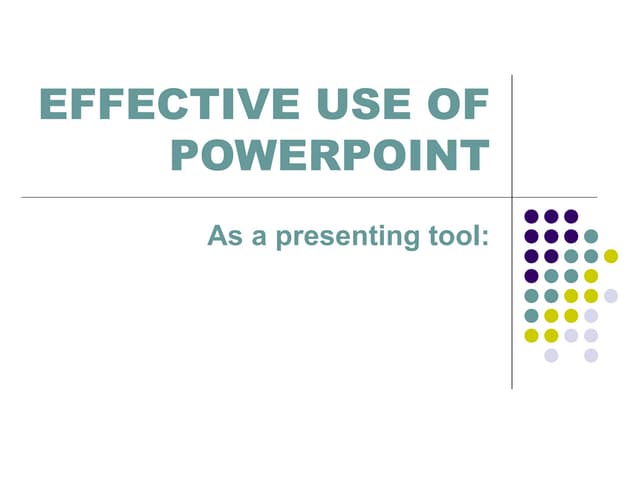 EFFECTIVE USE OF POWERPOINT

As a presenting tool: